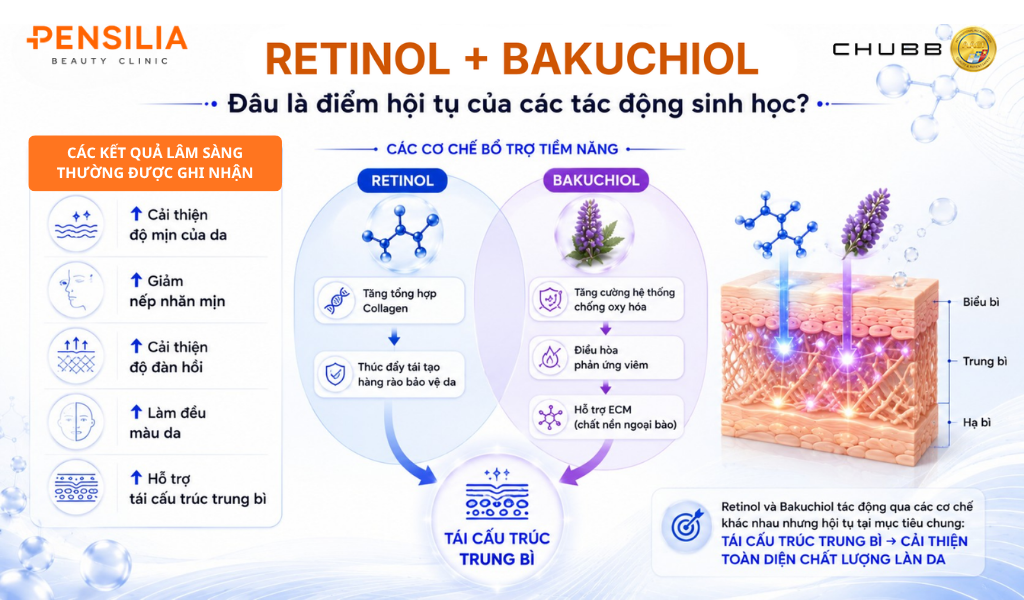 PENSILIA
BEAUTY CLINIC

RETINOL + BAKUCHIOL

CHUBB

Đâu là điểm hội tụ của các tác động sinh học?

CÁC KẾT QUẢ LÂM SÀNG THƯỜNG ĐƯỢC GHI NHẬN

↑ Cải thiện độ mịn của da

↑ Giảm nếp nhăn mịn

↑ Cải thiện độ đàn hồi

↑ Làm đều màu da

↑ Hỗ trợ tái cấu trúc trung bì

CÁC CƠ CHẾ BỔ TRỢ TIỀM NĂNG

RETINOL

Tăng tổng hợp Collagen

Thúc đẩy tái tạo hàng rào bảo vệ da

BAKUCHIOL

Tăng cường hệ thống chống oxy hóa

Điều hòa phản ứng viêm

Hỗ trợ ECM (chất nền ngoại bào)

TÁI CẤU TRÚC TRUNG BÌ

Biểu bì

Trung bì

Hạ bì

Retinol và Bakuchiol tác động qua các cơ chế khác nhau nhưng hội tụ tại mục tiêu chung: TÁI CẤU TRÚC TRUNG BÌ → CẢI THIỆN TOÀN DIỆN CHẤT LƯỢNG LÀN DA